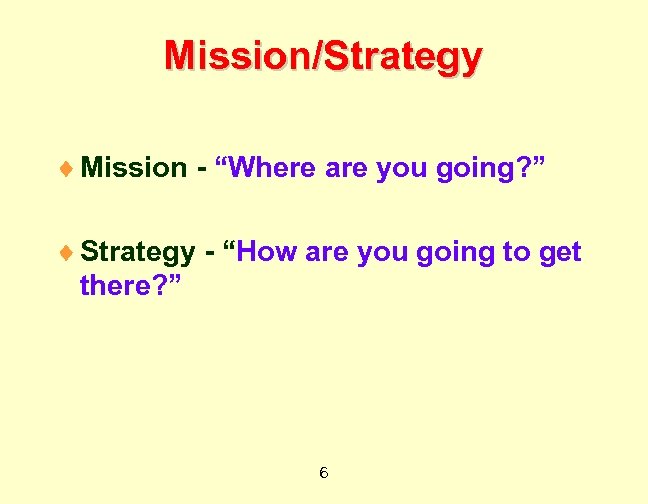 Mission/Strategy

♦ Mission - “Where are you going?”

♦ Strategy - “How are you going to get there?”

6